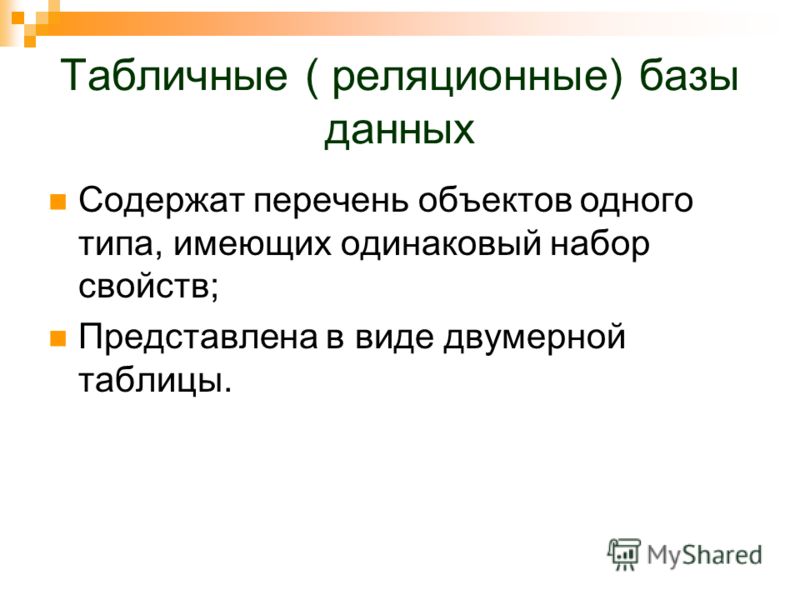 Табличные ( реляционные) базы данных

Содержат перечень объектов одного типа, имеющих одинаковый набор свойств;

Представлена в виде двумерной таблицы.

MyShared